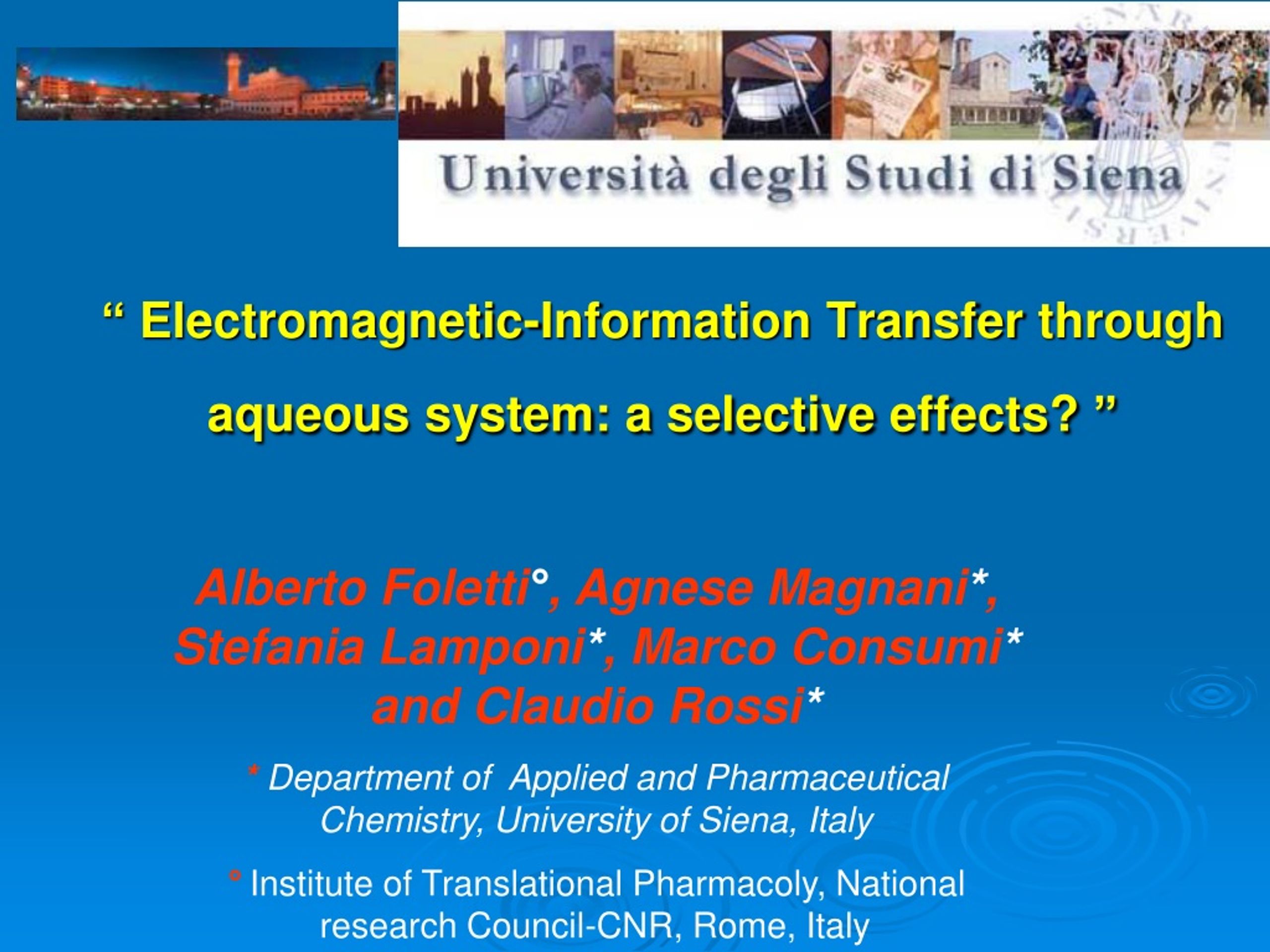 Università degli Studi di Siena

“ Electromagnetic-Information Transfer through aqueous system: a selective effects? ”

Alberto Foletti°, Agnese Magnani*, Stefania Lamponi*, Marco Consumi* and Claudio Rossi*

* Department of Applied and Pharmaceutical Chemistry, University of Siena, Italy

° Institute of Translational Pharmacoly, National research Council-CNR, Rome, Italy